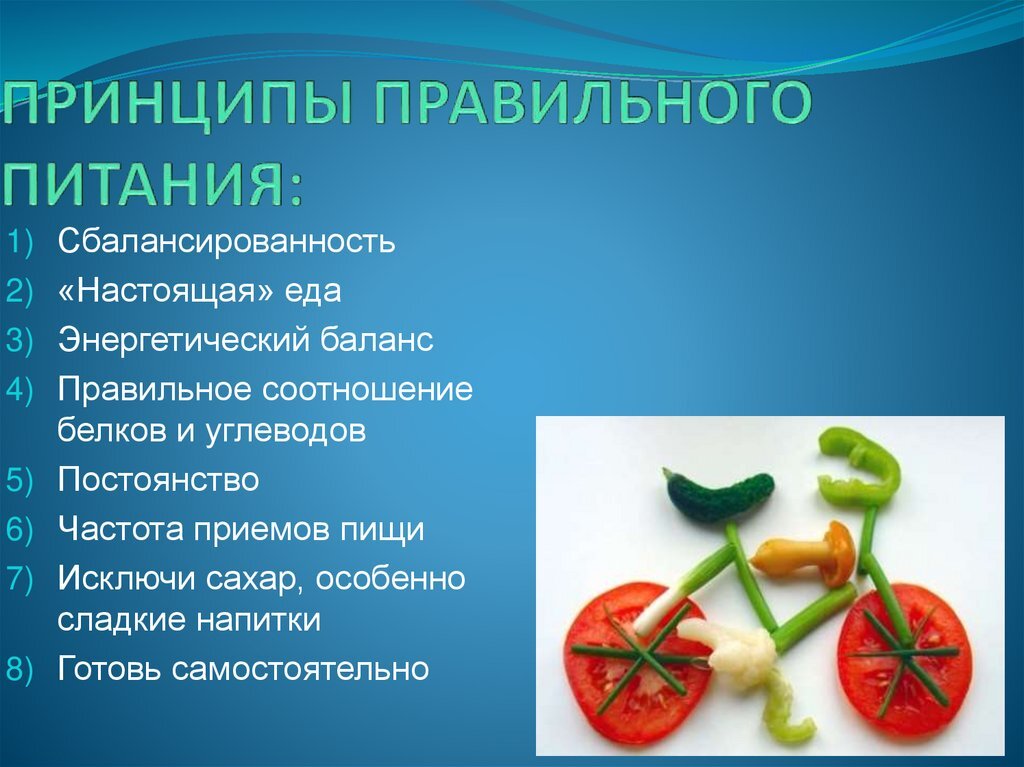 ПРИНЦИПЫ ПРАВИЛЬНОГО ПИТАНИЯ:

1) Сбалансированность
2) «Настоящая» еда
3) Энергетический баланс
4) Правильное соотношение белков и углеводов
5) Постоянство
6) Частота приемов пищи
7) Исключи сахар, особенно сладкие напитки
8) Готовь самостоятельно